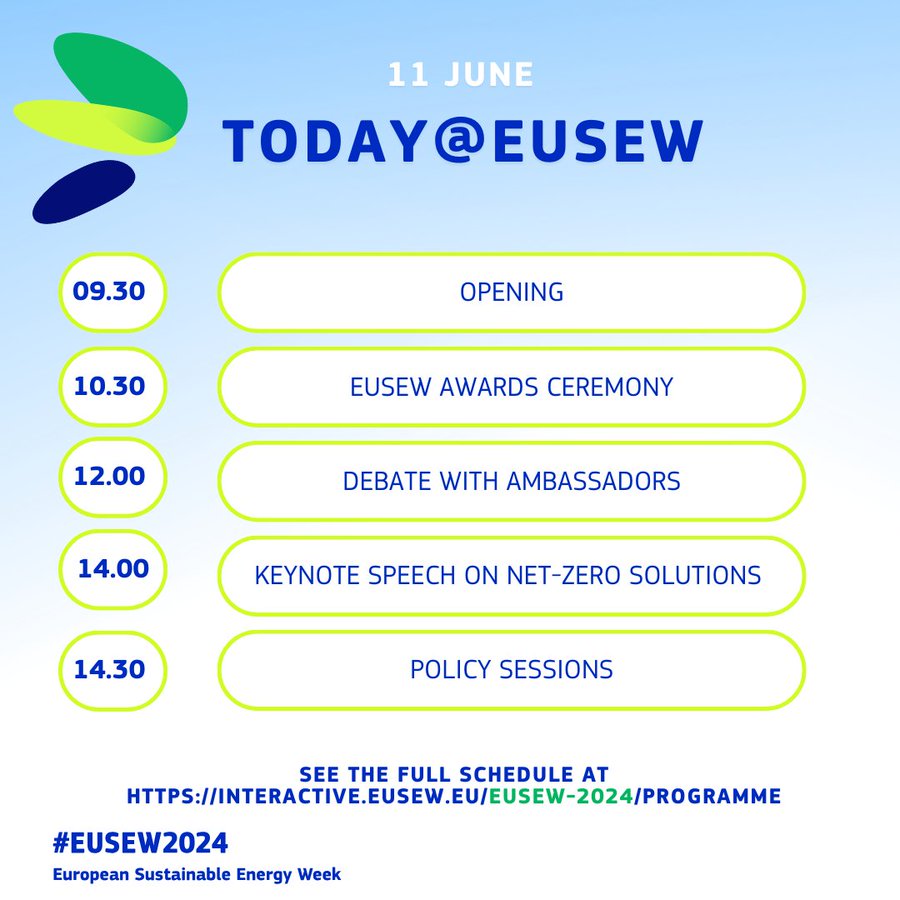 11 JUNE

TODAY@EUSEW

09.30 OPENING

10.30 EUSEW AWARDS CEREMONY

12.00 DEBATE WITH AMBASSADORS

14.00 KEYNOTE SPEECH ON NET-ZERO SOLUTIONS

14.30 POLICY SESSIONS

SEE THE FULL SCHEDULE AT HTTPS://INTERACTIVE.EUSEW.EU/EUSEW-2024/PROGRAMME

#EUSEW2024
European Sustainable Energy Week